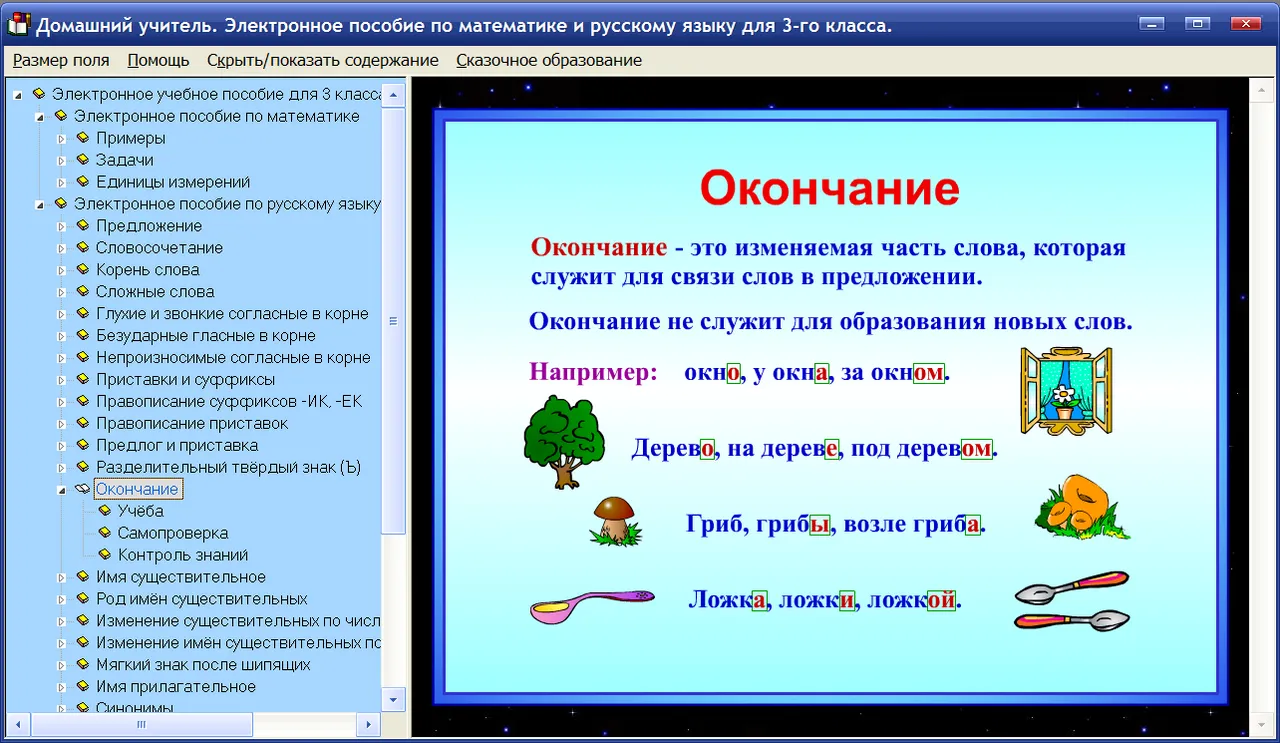 Домашний учитель. Электронное пособие по математике и русскому языку для 3-го класса.

Размер поля Помощь Скрыть/показать содержание Сказочное образование

Электронное учебное пособие для 3 класса
Электронное пособие по математике
Примеры
Задачи
Единицы измерений
Электронное пособие по русскому языку
Предложение
Словосочетание
Корень слова
Сложные слова
Глухие и звонкие согласные в корне
Безударные гласные в корне
Непроизносимые согласные в корне
Приставки и суффиксы
Правописание суффиксов -ИК, -ЕК
Правописание приставок
Предлог и приставка
Разделительный твёрдый знак (Ъ)
Окончание
Учёба
Самопроверка
Контроль знаний
Имя существительное
Род имён существительных
Изменение существительных по числ
Изменение имён существительных по
Мягкий знак после шипящих
Имя прилагательное
Синонимы

Окончание

Окончание - это изменяемая часть слова, которая служит для связи слов в предложении.

Окончание не служит для образования новых слов.

Например: окно, у окна, за окном.

Дерево, на дереве, под деревом.

Гриб, грибы, возле гриба.

Ложка, ложки, ложкой.